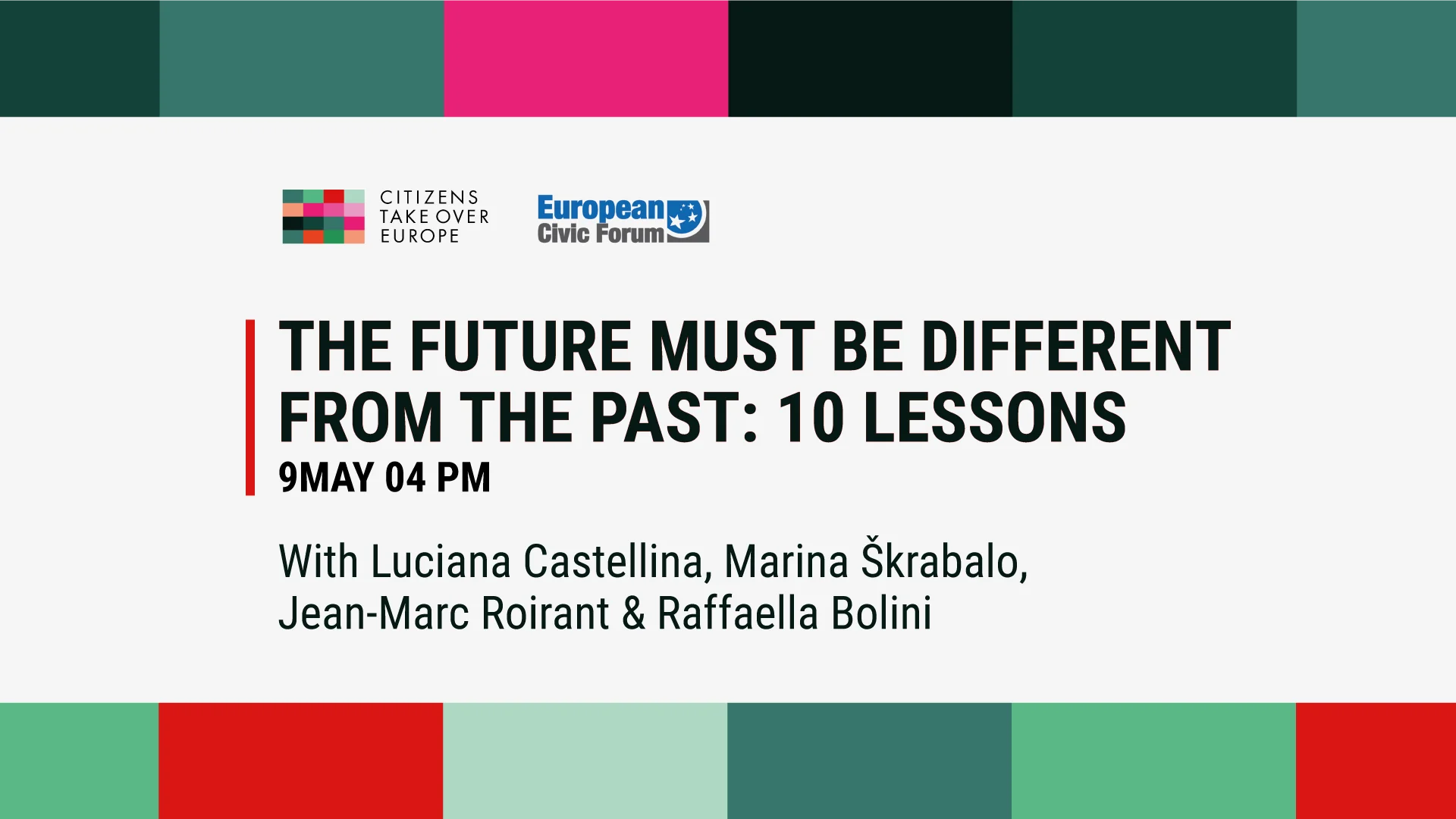 CITIZENS TAKE OVER EUROPE

European Civic Forum

THE FUTURE MUST BE DIFFERENT FROM THE PAST: 10 LESSONS

9MAY 04 PM

With Luciana Castellina, Marina Škrabalo, Jean-Marc Roirant & Raffaella Bolini